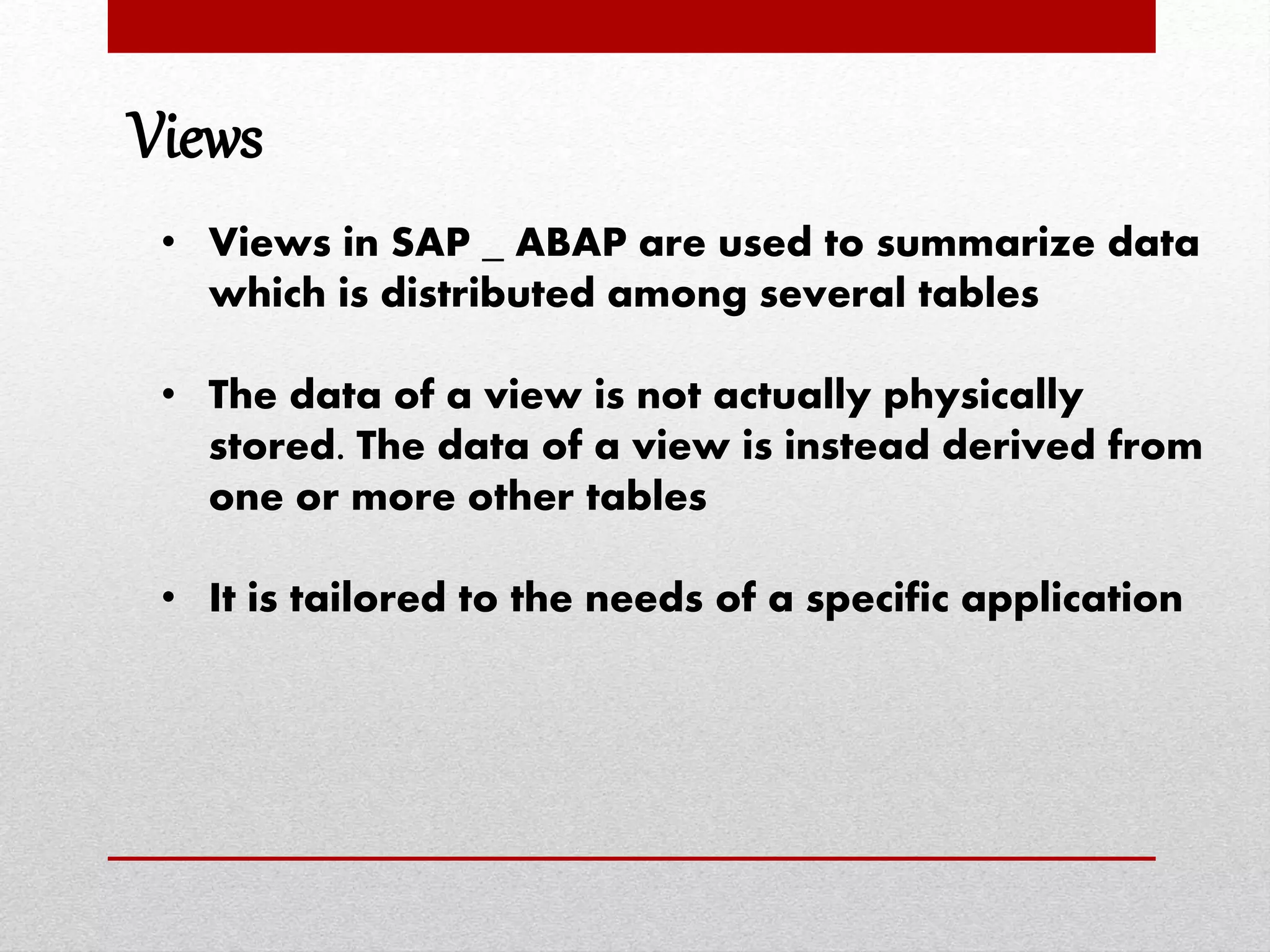 Views

• Views in SAP _ ABAP are used to summarize data which is distributed among several tables

• The data of a view is not actually physically stored. The data of a view is instead derived from one or more other tables

• It is tailored to the needs of a specific application